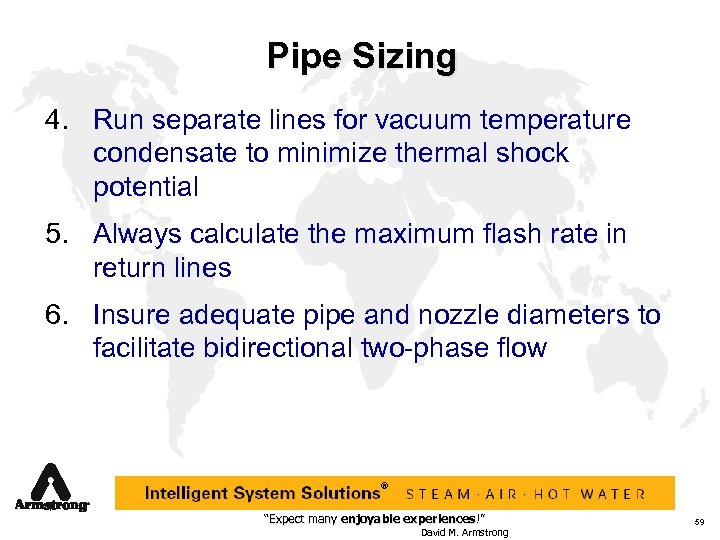 Pipe Sizing

4. Run separate lines for vacuum temperature condensate to minimize thermal shock potential

5. Always calculate the maximum flash rate in return lines

6. Insure adequate pipe and nozzle diameters to facilitate bidirectional two-phase flow

Armstrong

Intelligent System Solutions® STEAM · AIR · HOT WATER

"Expect many enjoyable experiences!"
David M. Armstrong

59